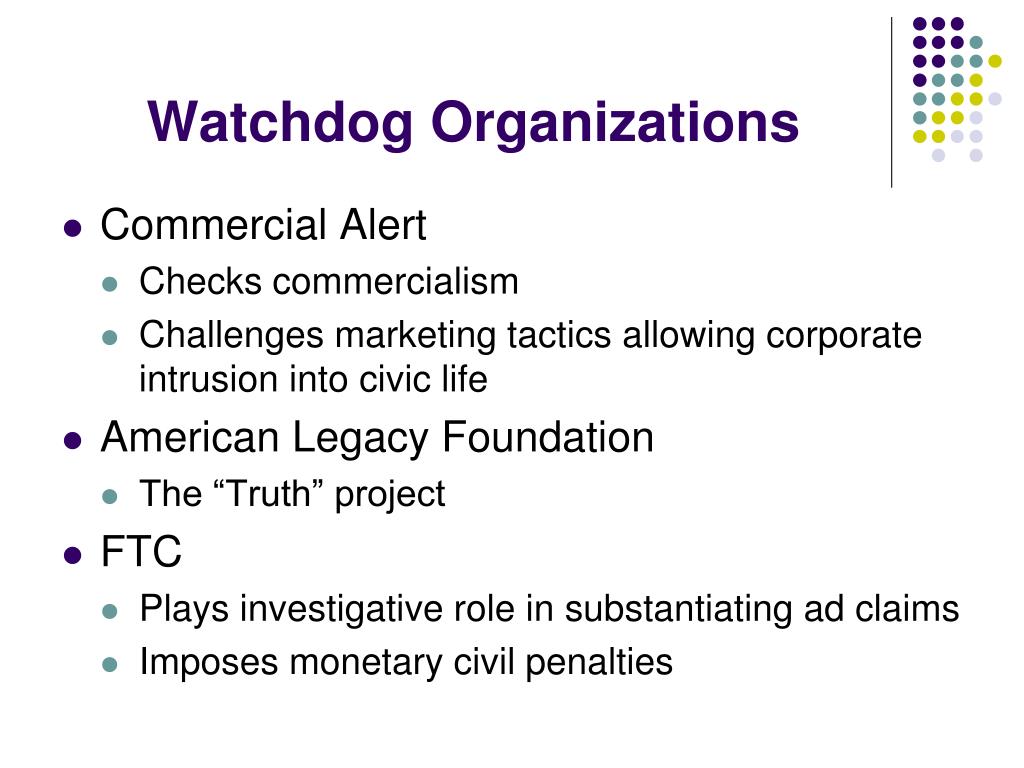 Watchdog Organizations

• Commercial Alert
• Checks commercialism
• Challenges marketing tactics allowing corporate intrusion into civic life
• American Legacy Foundation
• The "Truth" project
• FTC
• Plays investigative role in substantiating ad claims
• Imposes monetary civil penalties